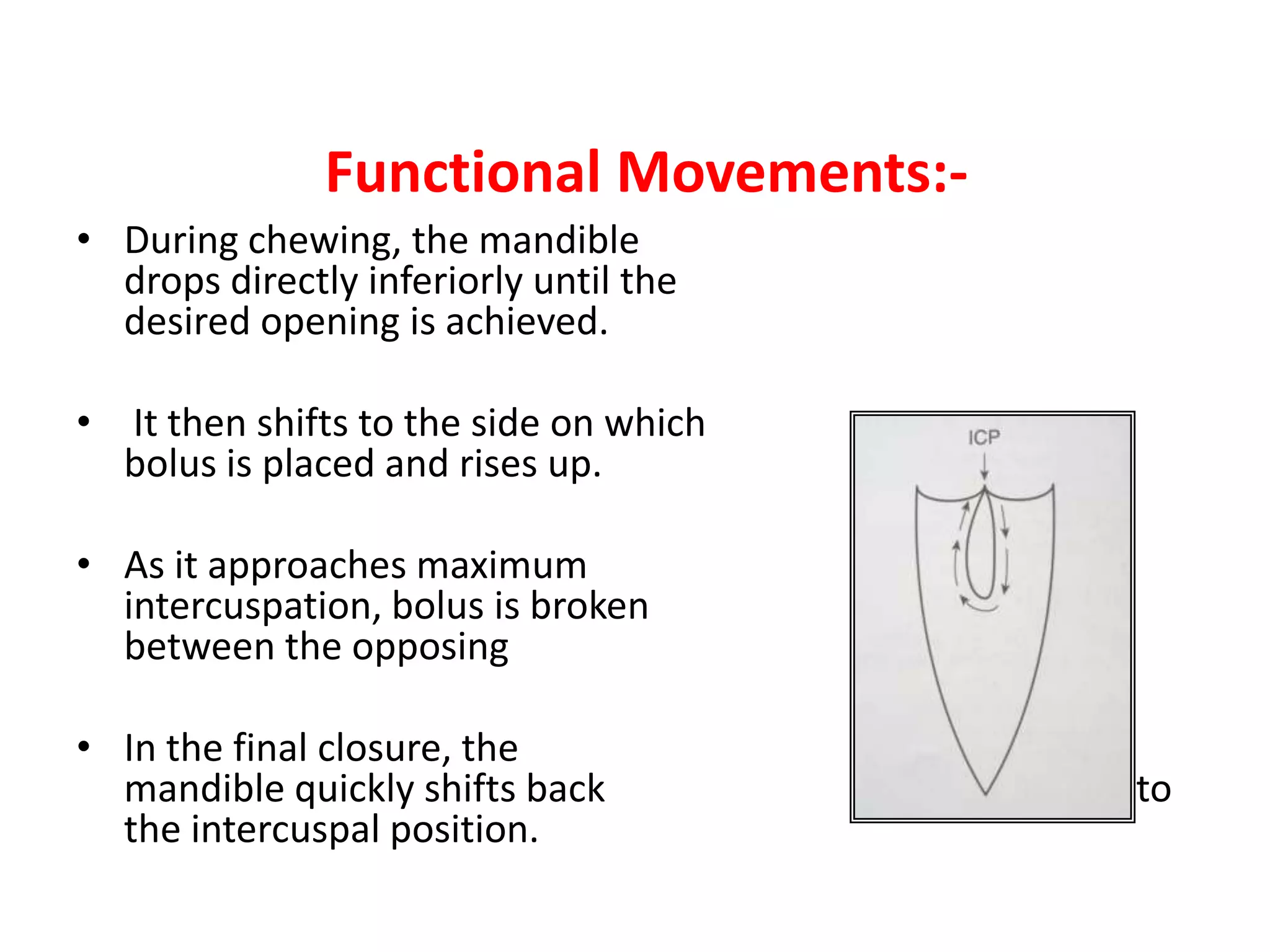 Functional Movements:-

• During chewing, the mandible drops directly inferiorly until the desired opening is achieved.

• It then shifts to the side on which bolus is placed and rises up.

• As it approaches maximum intercuspation, bolus is broken between the opposing

• In the final closure, the mandible quickly shifts back to the intercuspal position.

ICP